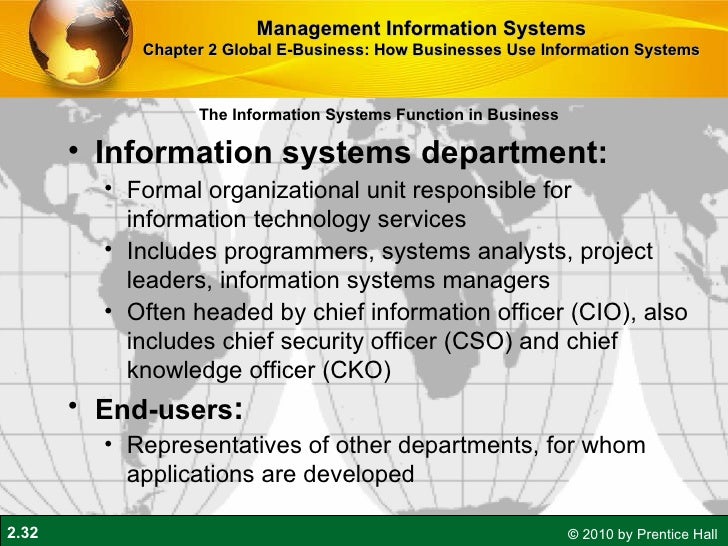 Management Information Systems
Chapter 2 Global E-Business: How Businesses Use Information Systems

The Information Systems Function in Business

• Information systems department:
  • Formal organizational unit responsible for information technology services
  • Includes programmers, systems analysts, project leaders, information systems managers
  • Often headed by chief information officer (CIO), also includes chief security officer (CSO) and chief knowledge officer (CKO)
• End-users:
  • Representatives of other departments, for whom applications are developed

2.32

© 2010 by Prentice Hall